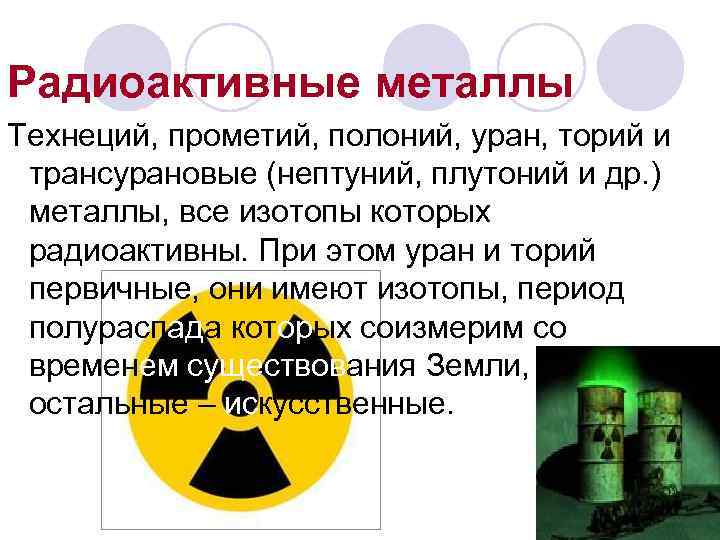 Радиоактивные металлы

Технеций, прометий, полоний, уран, торий и трансурановые (нептуний, плутоний и др.) металлы, все изотопы которых радиоактивны. При этом уран и торий первичные, они имеют изотопы, период полураспада которых соизмерим со временем существования Земли, остальные – искусственные.